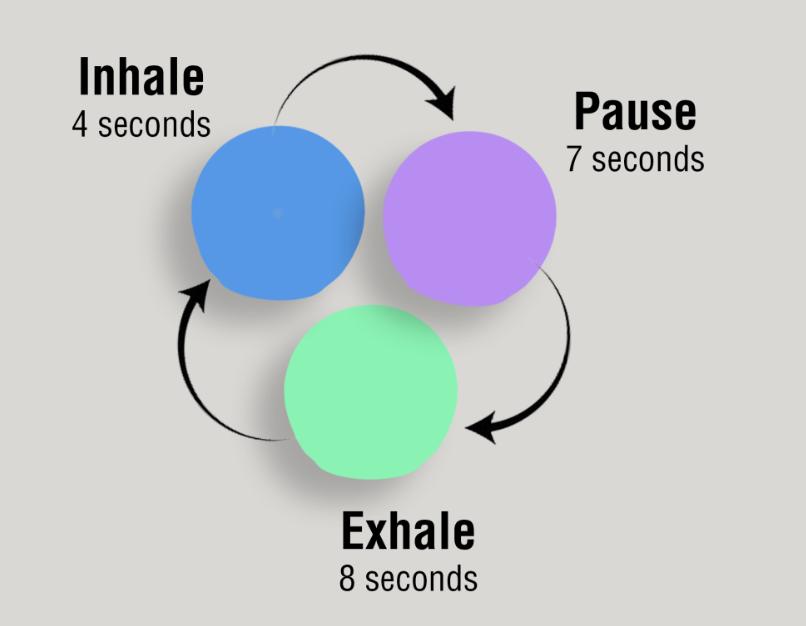 Inhale
4 seconds

Pause
7 seconds

Exhale
8 seconds